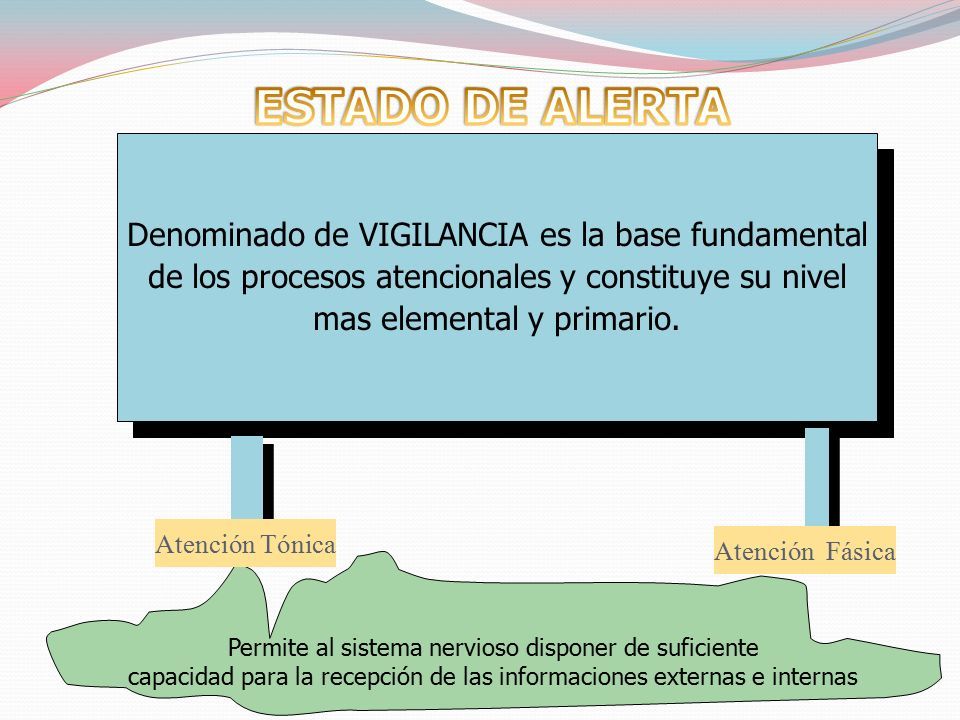 ESTADO DE ALERTA

Denominado de VIGILANCIA es la base fundamental de los procesos atencionales y constituye su nivel mas elemental y primario.

Atención Tónica

Atención Fásica

Permite al sistema nervioso disponer de suficiente capacidad para la recepción de las informaciones externas e internas